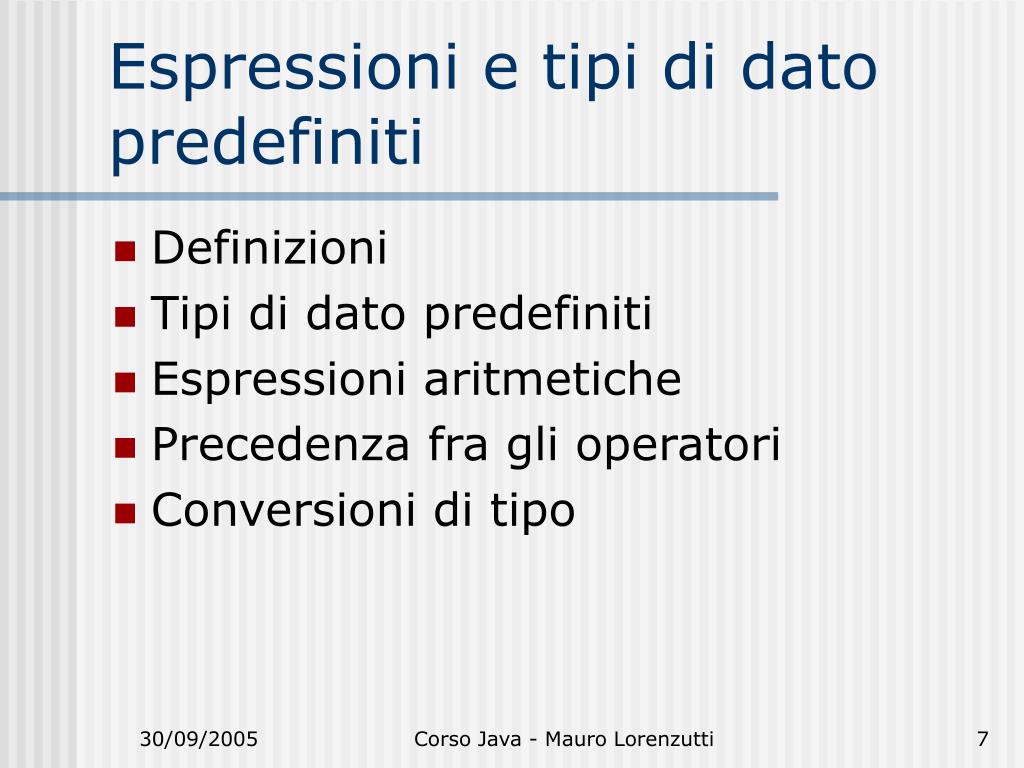 Espressioni e tipi di dato predefiniti

Definizioni
Tipi di dato predefiniti
Espressioni aritmetiche
Precedenza fra gli operatori
Conversioni di tipo

30/09/2005
Corso Java - Mauro Lorenzutti
7